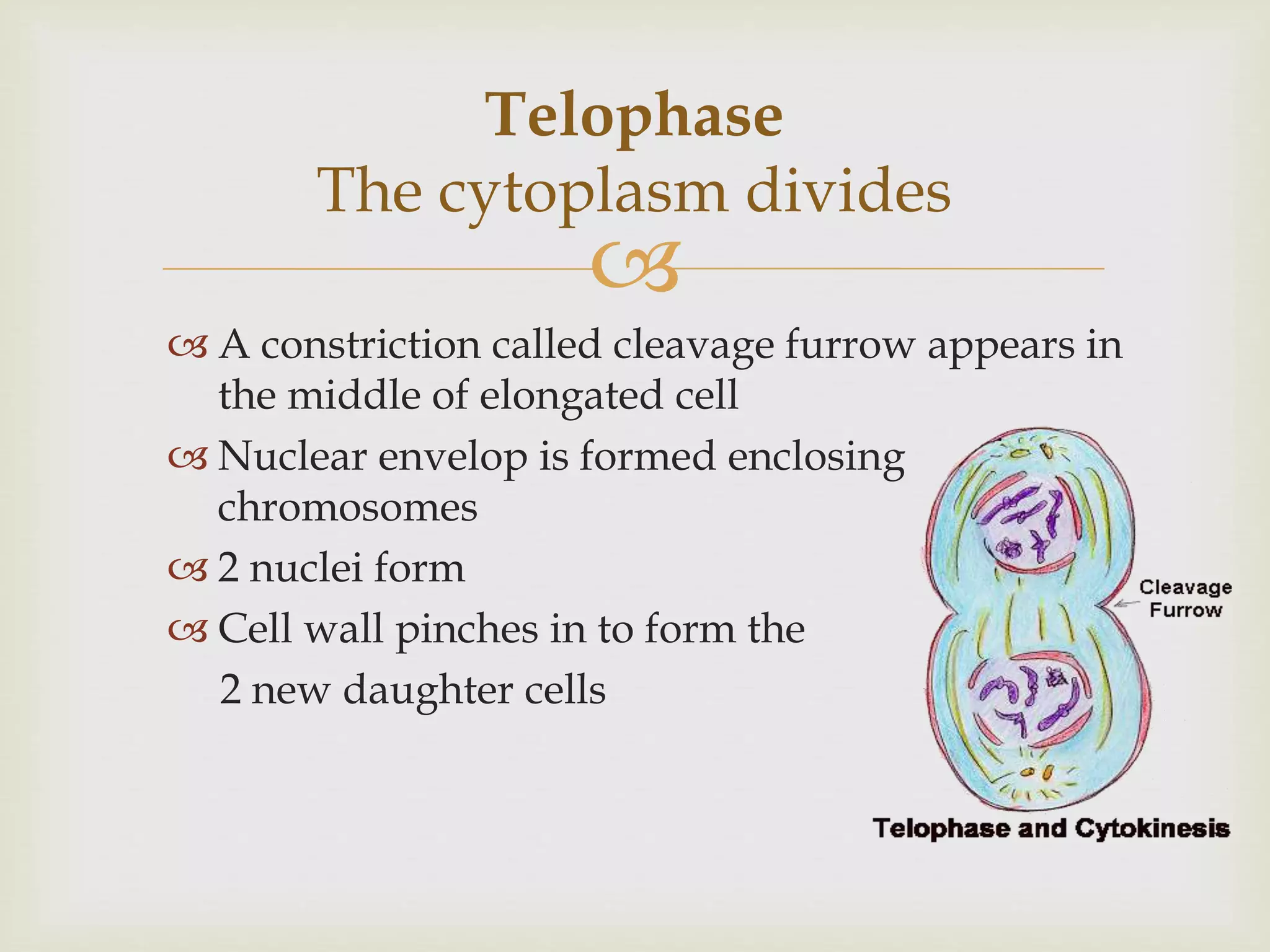 Telophase
The cytoplasm divides

A constriction called cleavage furrow appears in the middle of elongated cell
Nuclear envelop is formed enclosing chromosomes
2 nuclei form
Cell wall pinches in to form the 2 new daughter cells

Cleavage Furrow

Telophase and Cytokinesis